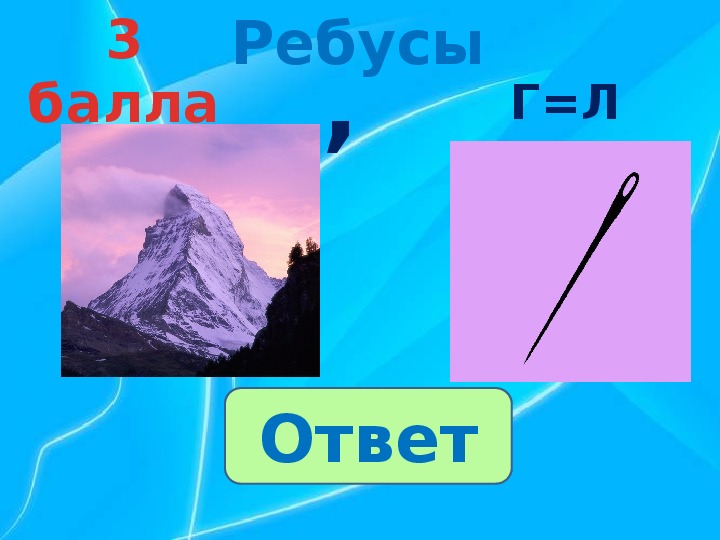 3 балла

Ребусы

,

Г=Л

Ответ